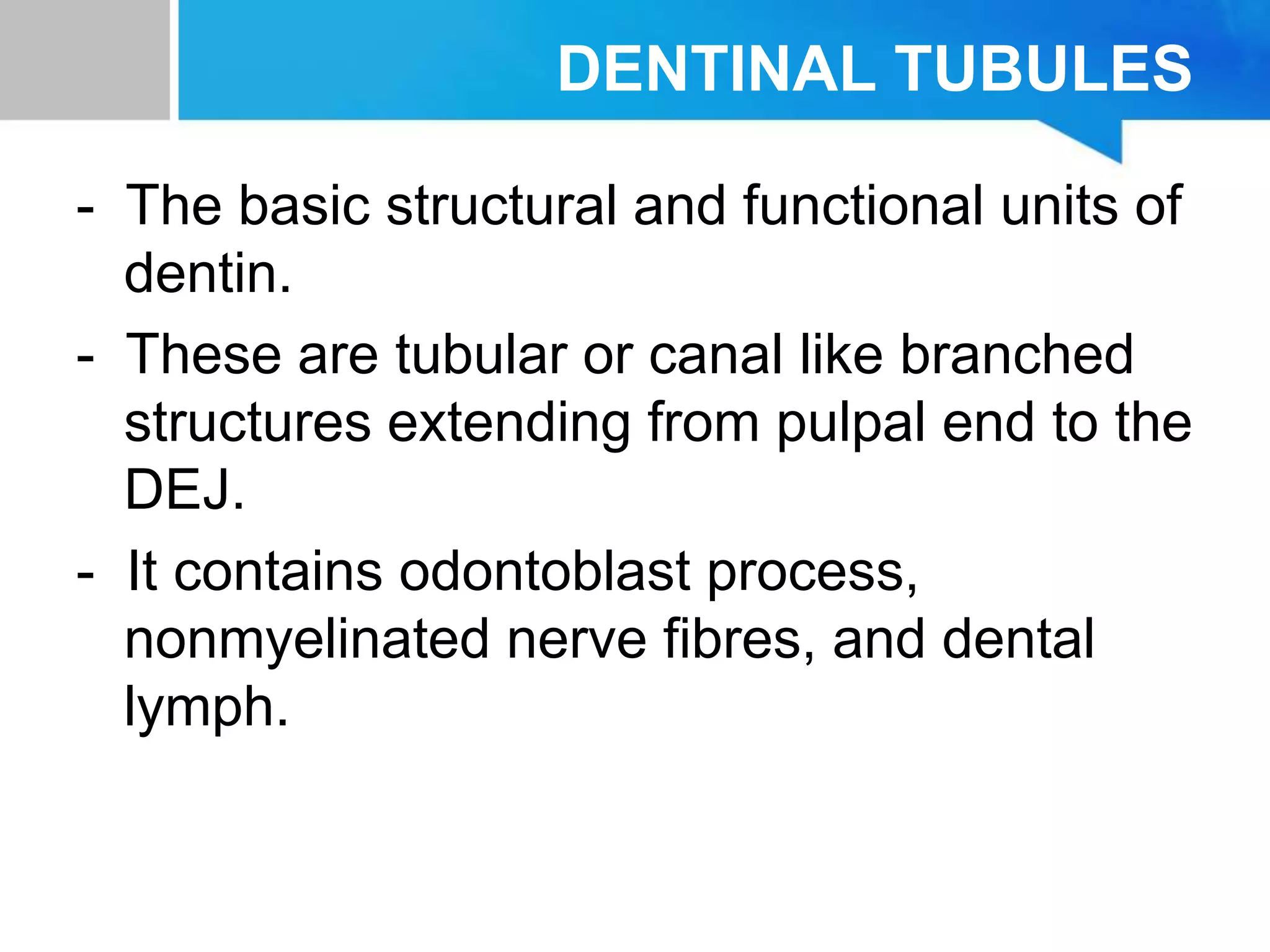 DENTINAL TUBULES

- The basic structural and functional units of dentin.

- These are tubular or canal like branched structures extending from pulpal end to the DEJ.

- It contains odontoblast process, nonmyelinated nerve fibres, and dental lymph.